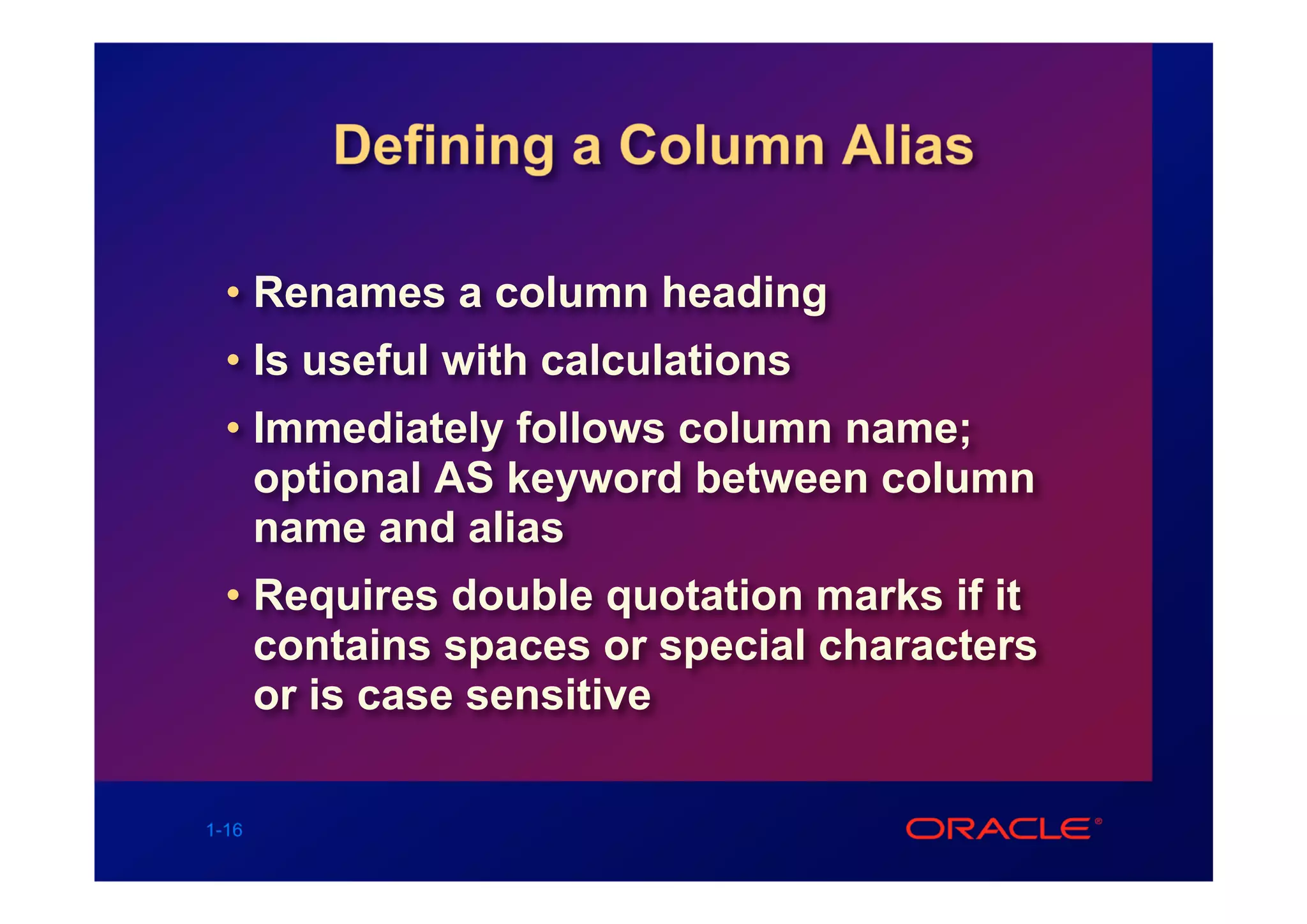 Defining a Column Alias

• Renames a column heading
• Is useful with calculations
• Immediately follows column name; optional AS keyword between column name and alias
• Requires double quotation marks if it contains spaces or special characters or is case sensitive

1-16

ORACLE®